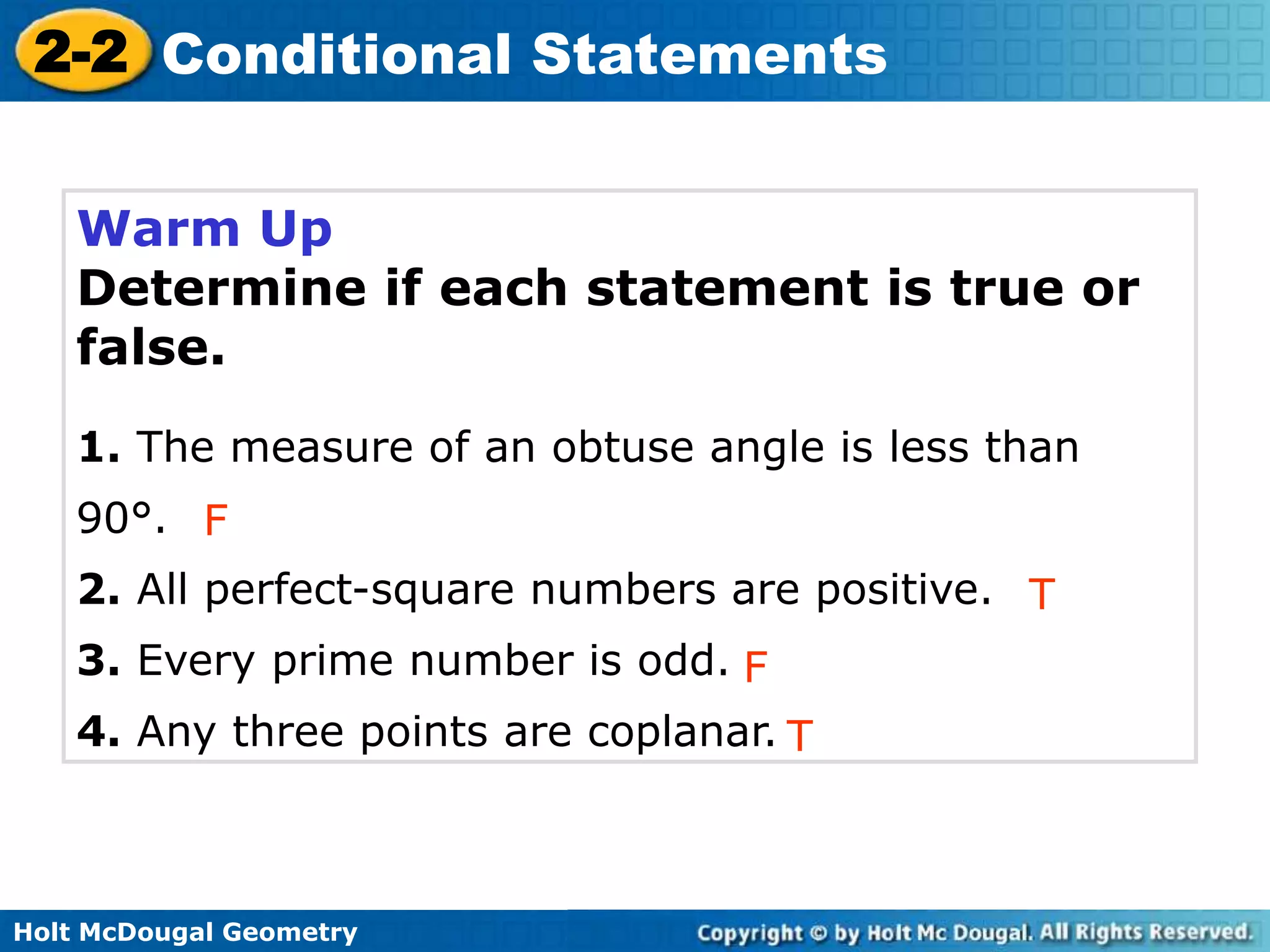 2-2 Conditional Statements

Warm Up
Determine if each statement is true or false.

1. The measure of an obtuse angle is less than 90°. F

2. All perfect-square numbers are positive. T

3. Every prime number is odd. F

4. Any three points are coplanar. T

Holt McDougal Geometry

Copyright © by Holt Mc Dougal. All Rights Reserved.